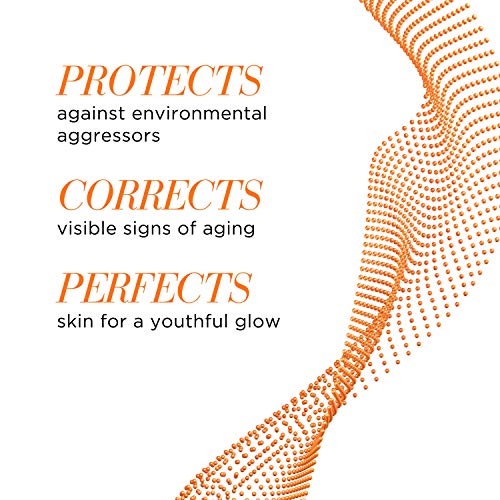 PROTECTS
against environmental aggressors

CORRECTS
visible signs of aging

PERFECTS
skin for a youthful glow